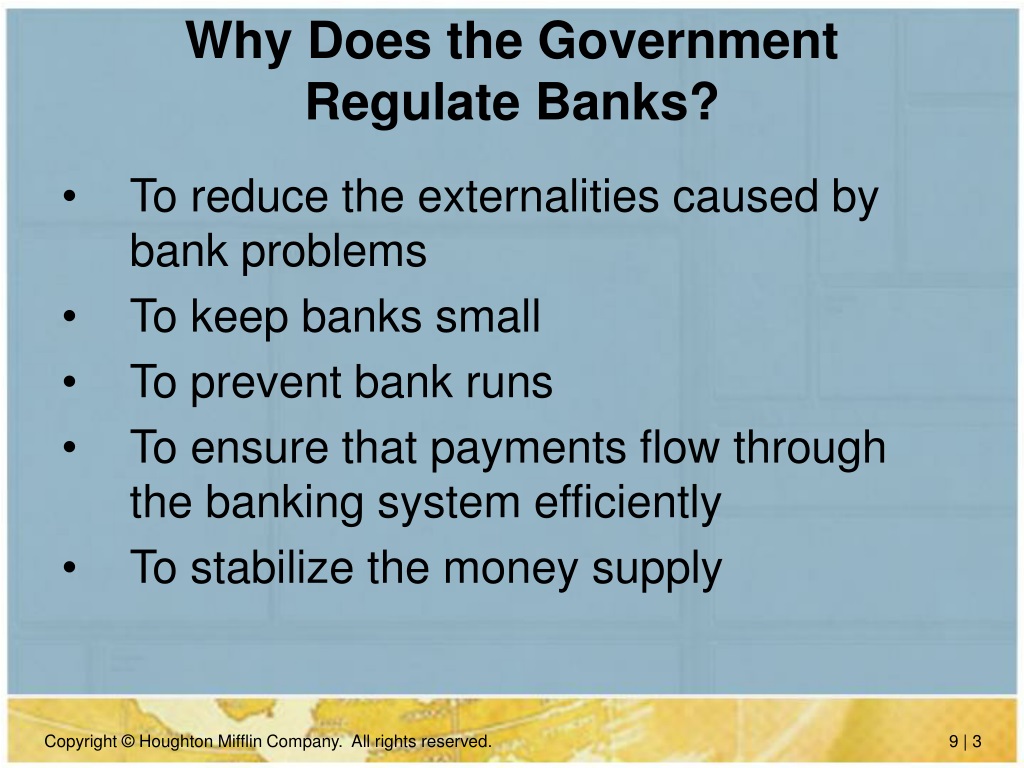 Why Does the Government Regulate Banks?

• To reduce the externalities caused by bank problems
• To keep banks small
• To prevent bank runs
• To ensure that payments flow through the banking system efficiently
• To stabilize the money supply

Copyright © Houghton Mifflin Company. All rights reserved.

9 | 3